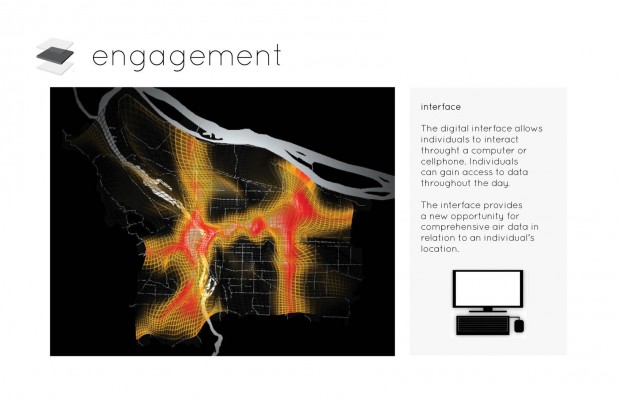 engagement

interface

The digital interface allows individuals to interact throught a computer or cellphone. Individuals can gain access to data throughout the day.

The interface provides a new opportunity for comprehensive air data in relation to an individual's location.